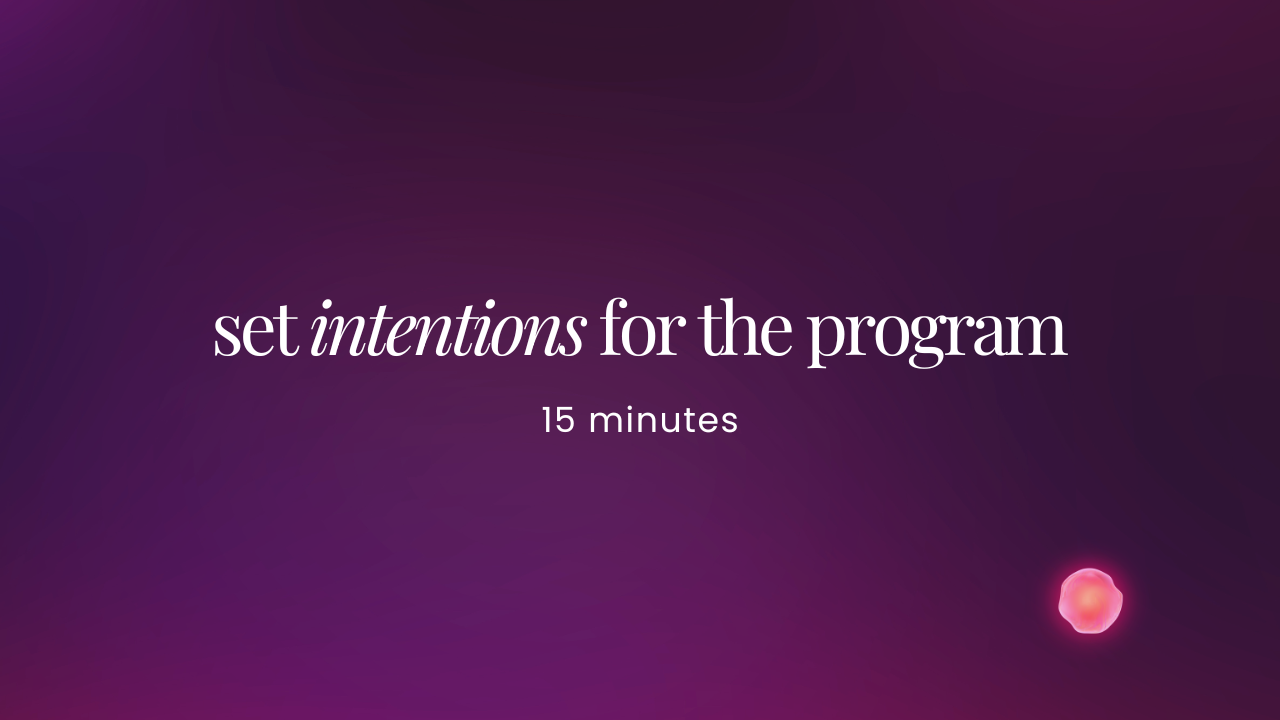 set intentions for the program

15 minutes